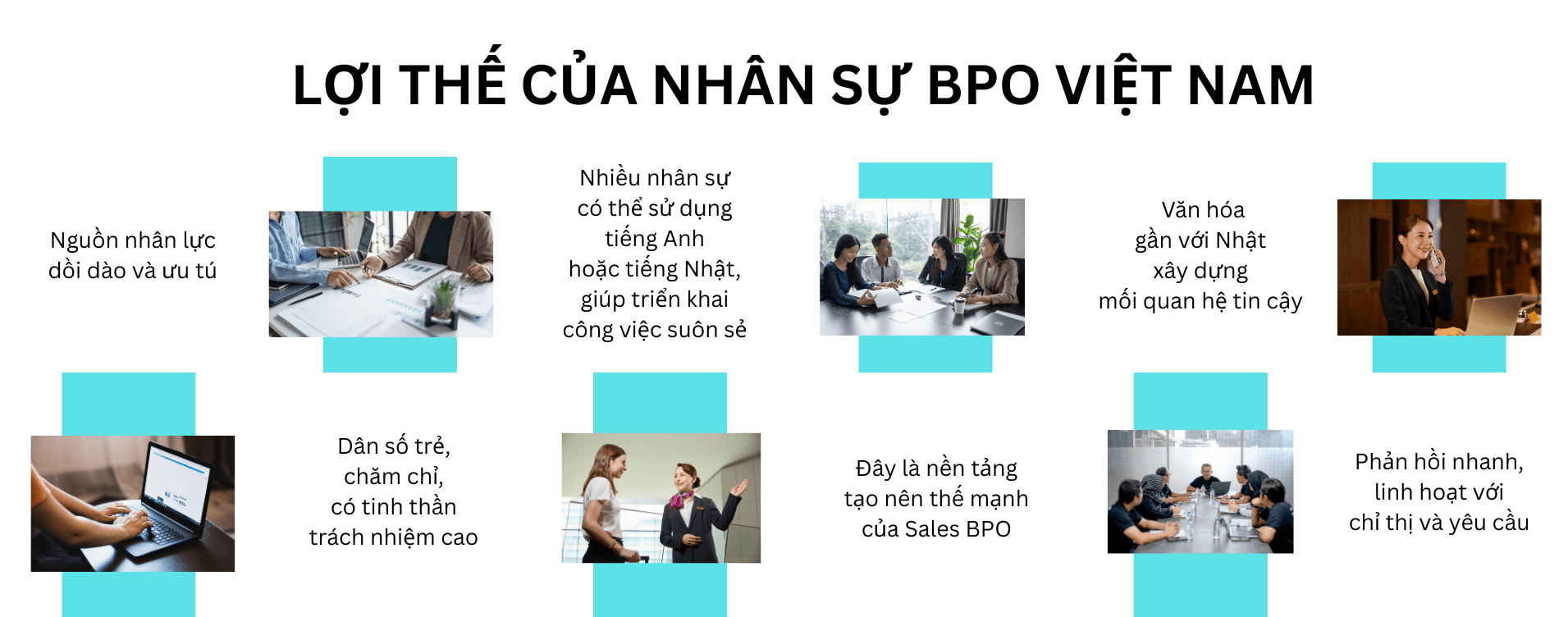 LỢI THẾ CỦA NHÂN SỰ BPO VIỆT NAM

Nguồn nhân lực dồi dào và ưu tú

Nhiều nhân sự có thể sử dụng tiếng Anh hoặc tiếng Nhật, giúp triển khai công việc suôn sẻ

Văn hóa gần với Nhật xây dựng mối quan hệ tin cậy

Dân số trẻ, chăm chỉ, có tinh thần trách nhiệm cao

Đây là nền tảng tạo nên thế mạnh của Sales BPO

Phản hồi nhanh, linh hoạt với chỉ thị và yêu cầu